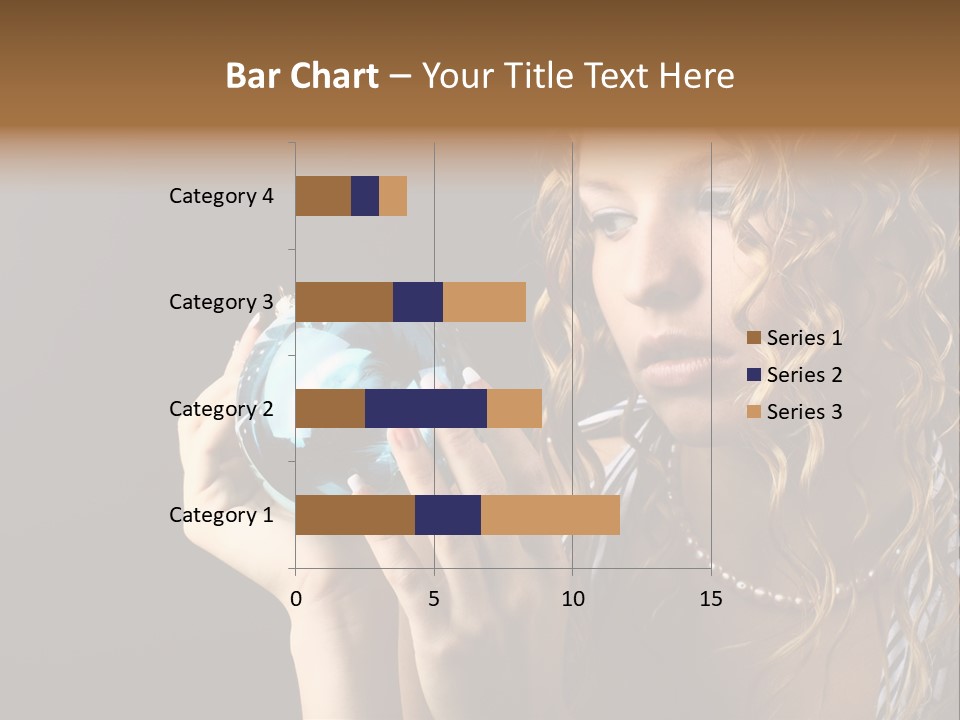 Bar Chart – Your Title Text Here

Category 4
Category 3
Category 2
Category 1

0
5
10
15

Series 1
Series 2
Series 3